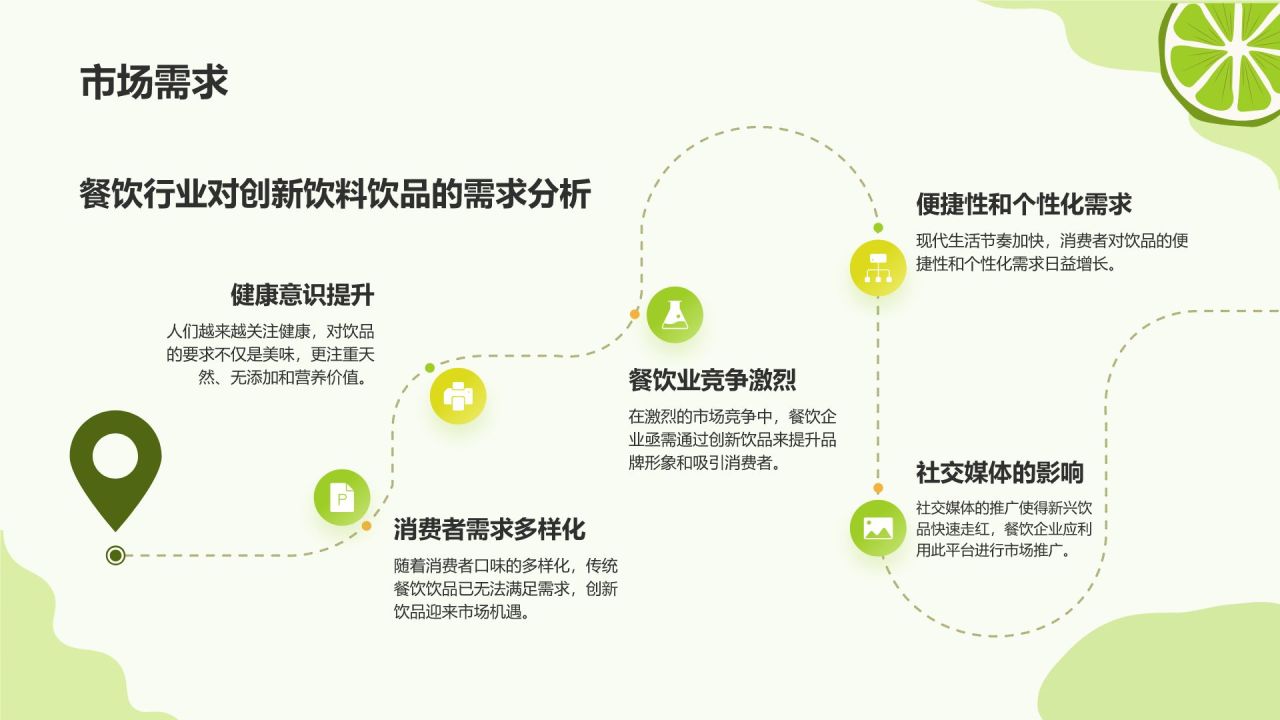 市场需求

餐饮行业对创新饮料饮品的需求分析

健康意识提升

人们越来越关注健康，对饮品的要求不仅是美味，更注重天然、无添加和营养价值。

消费者需求多样化

随着消费者口味的多样化，传统餐饮饮品已无法满足需求，创新饮品迎来市场机遇。

餐饮业竞争激烈

在激烈的市场竞争中，餐饮企业亟需通过创新饮品来提升品牌形象和吸引消费者。

便捷性和个性化需求

现代生活节奏加快，消费者对饮品的便捷性和个性化需求日益增长。

社交媒体的影响

社交媒体的推广使得新兴饮品快速走红，餐饮企业应利用此平台进行市场推广。